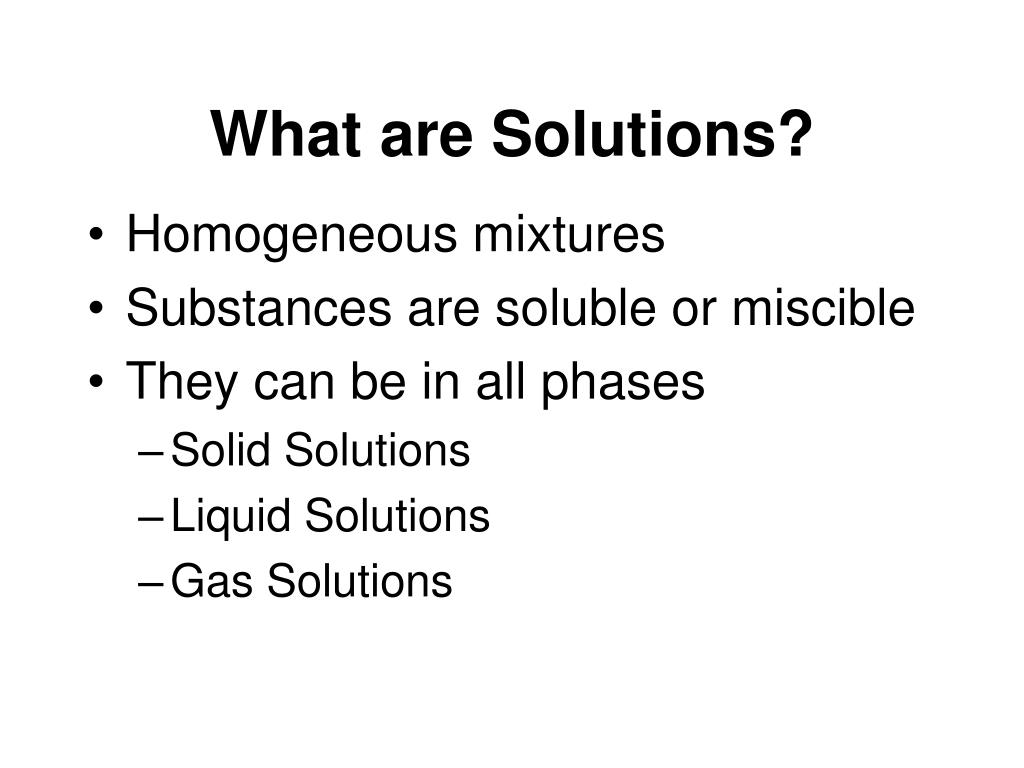 What are Solutions?

• Homogeneous mixtures
• Substances are soluble or miscible
• They can be in all phases
– Solid Solutions
– Liquid Solutions
– Gas Solutions